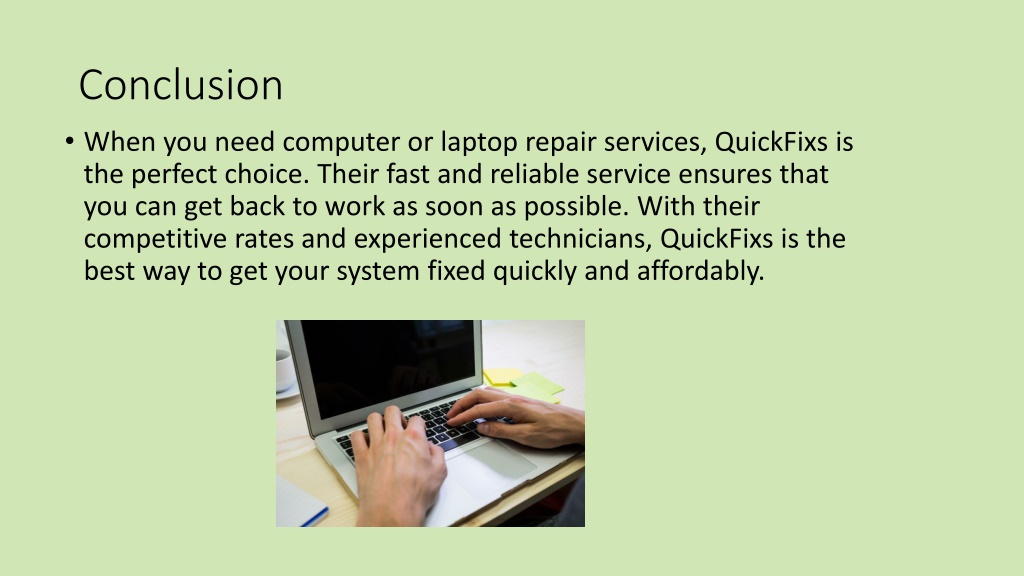 Conclusion

• When you need computer or laptop repair services, QuickFixs is the perfect choice. Their fast and reliable service ensures that you can get back to work as soon as possible. With their competitive rates and experienced technicians, QuickFixs is the best way to get your system fixed quickly and affordably.